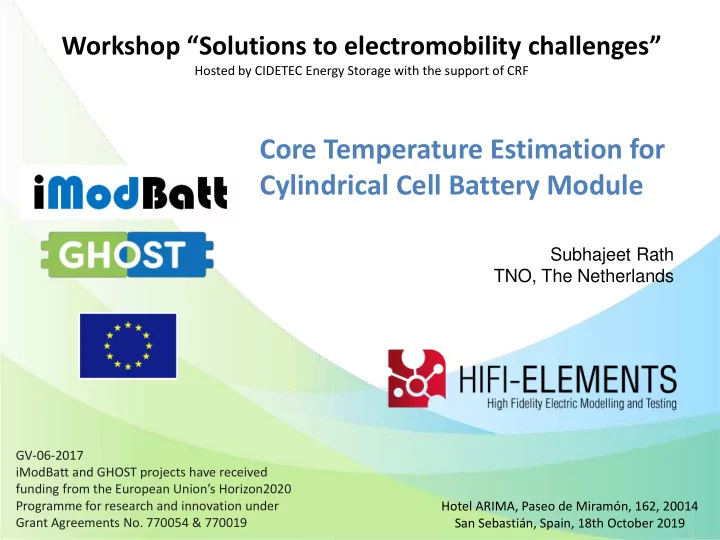 Workshop “Solutions to electromobility challenges”
Hosted by CIDETEC Energy Storage with the support of CRF

Core Temperature Estimation for Cylindrical Cell Battery Module

iModBatt

GHOST

Subhajeet Rath
TNO, The Netherlands

HIFI-ELEMENTS
High Fidelity Electric Modelling and Testing

GV-06-2017
iModBatt and GHOST projects have received funding from the European Union’s Horizon2020 Programme for research and innovation under Grant Agreements No. 770054 & 770019

Hotel ARIMA, Paseo de Miramón, 162, 20014
San Sebastián, Spain, 18th October 2019